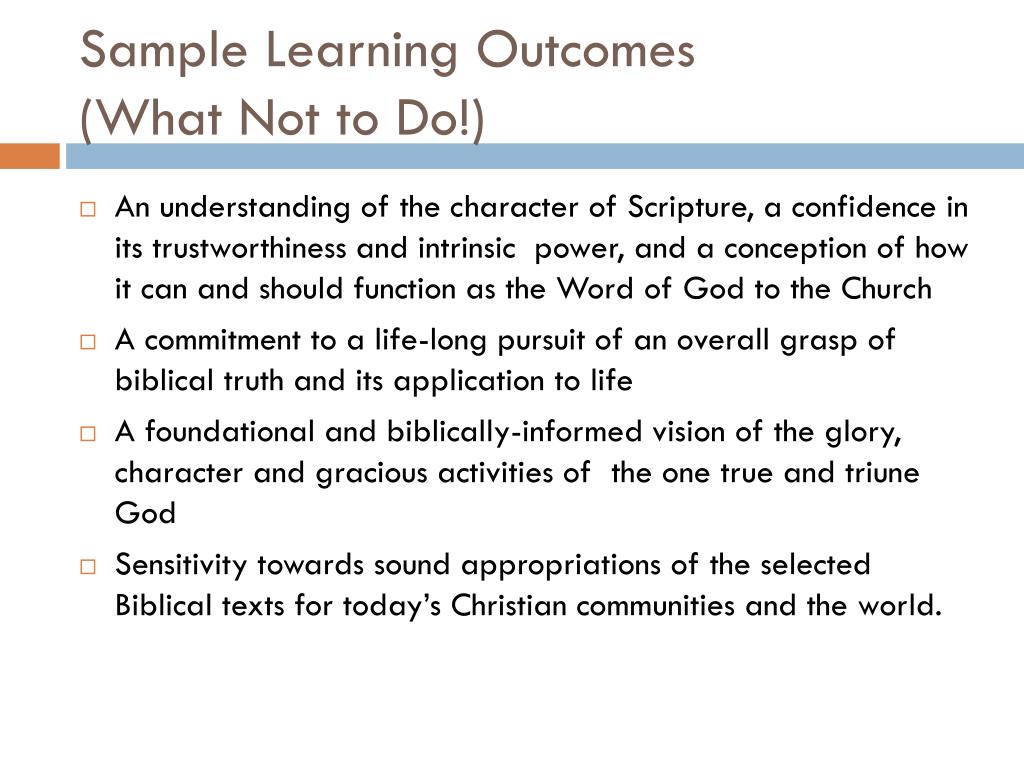 Sample Learning Outcomes
(What Not to Do!)

□ An understanding of the character of Scripture, a confidence in its trustworthiness and intrinsic power, and a conception of how it can and should function as the Word of God to the Church

□ A commitment to a life-long pursuit of an overall grasp of biblical truth and its application to life

□ A foundational and biblically-informed vision of the glory, character and gracious activities of the one true and triune God

□ Sensitivity towards sound appropriations of the selected Biblical texts for today's Christian communities and the world.